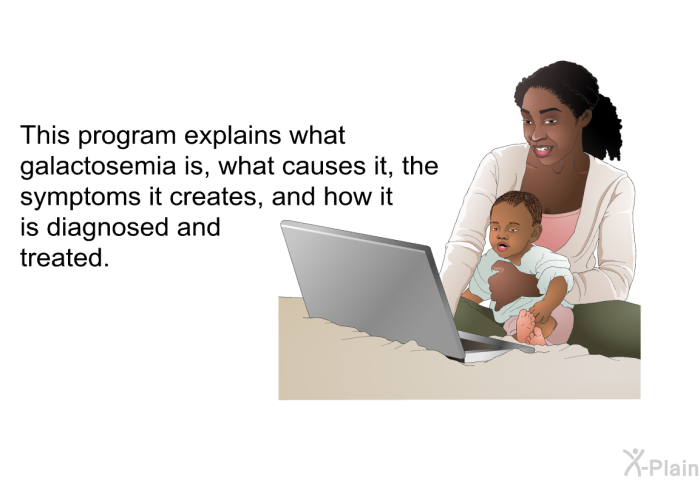 This program explains what galactosemia is, what causes it, the symptoms it creates, and how it is diagnosed and treated.

X-Plain